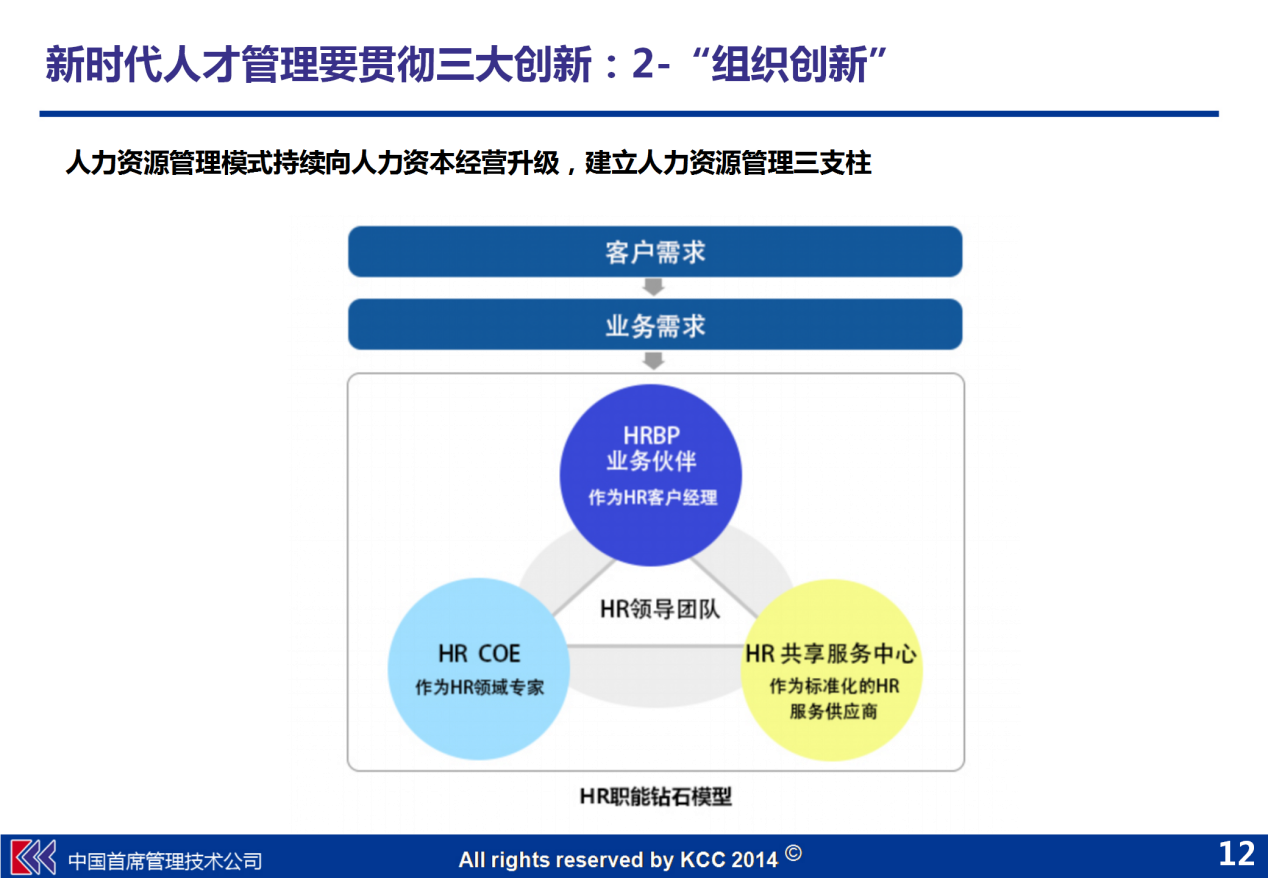 新时代人才管理要贯彻三大创新：2-“组织创新”

人力资源管理模式持续向人力资本经营升级，建立人力资源管理三支柱

客户需求

业务需求

HRBP
业务伙伴
作为HR客户经理

HR领导团队

HR COE
作为HR领域专家

HR 共享服务中心
作为标准化的HR服务供应商

HR职能钻石模型

中国首席管理技术公司

All rights reserved by KCC 2014 ©

12